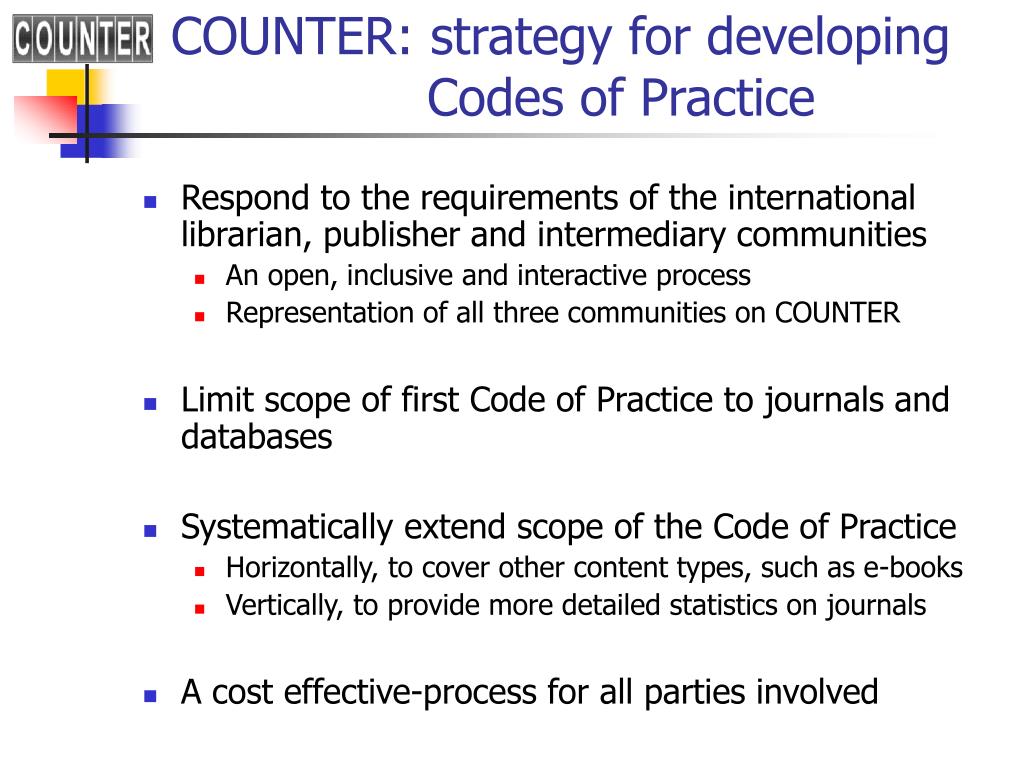 COUNTER

COUNTER: strategy for developing Codes of Practice

- Respond to the requirements of the international librarian, publisher and intermediary communities
  - An open, inclusive and interactive process
  - Representation of all three communities on COUNTER

- Limit scope of first Code of Practice to journals and databases

- Systematically extend scope of the Code of Practice
  - Horizontally, to cover other content types, such as e-books
  - Vertically, to provide more detailed statistics on journals

- A cost effective-process for all parties involved